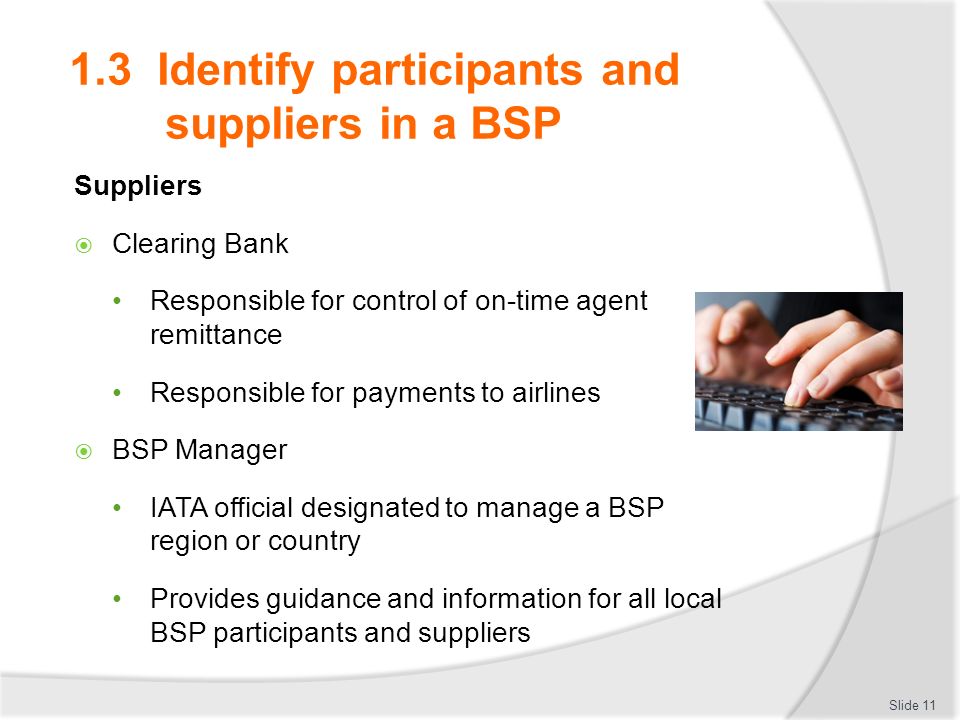 1.3 Identify participants and suppliers in a BSP

Suppliers

⦿ Clearing Bank

• Responsible for control of on-time agent remittance

• Responsible for payments to airlines

⦿ BSP Manager

• IATA official designated to manage a BSP region or country

• Provides guidance and information for all local BSP participants and suppliers

Slide 11